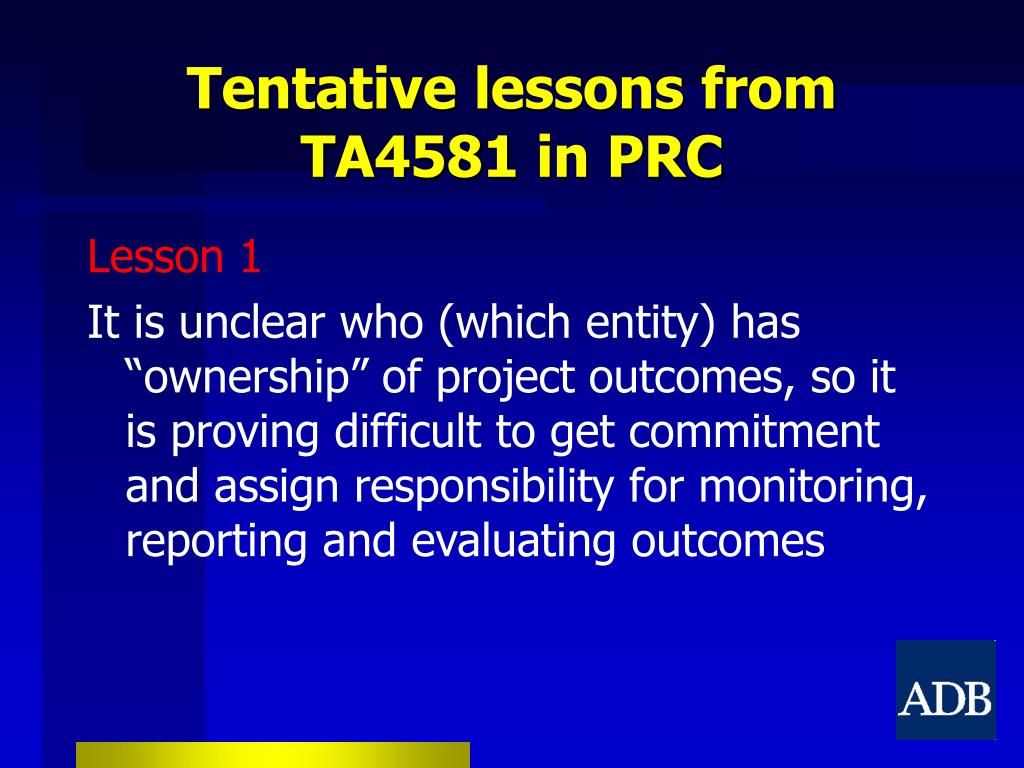 Tentative lessons from TA4581 in PRC

Lesson 1

It is unclear who (which entity) has “ownership” of project outcomes, so it is proving difficult to get commitment and assign responsibility for monitoring, reporting and evaluating outcomes

ADB